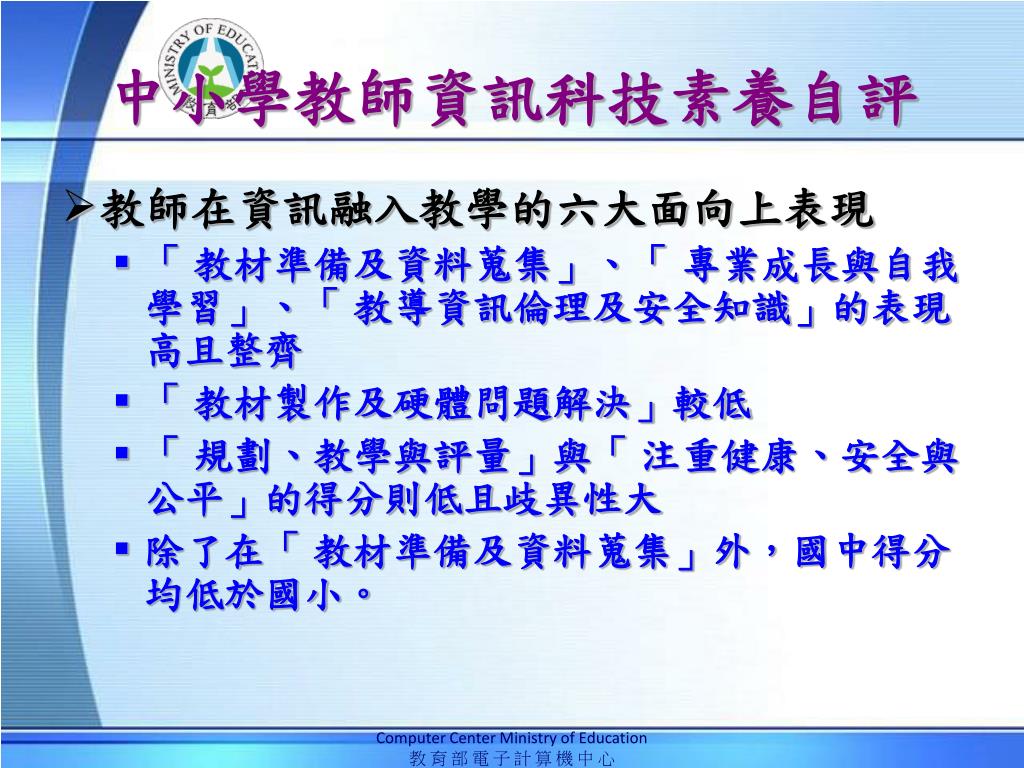 MINISTRY OF EDUCATION
教育部

中小學教師資訊科技素養自評

➢教師在資訊融入教學的六大面向上表現

▪「教材準備及資料蒐集」、「專業成長與自我學習」、「教導資訊倫理及安全知識」的表現高且整齊

▪「教材製作及硬體問題解決」較低

▪「規劃、教學與評量」與「注重健康、安全與公平」的得分則低且歧異性大

▪除了在「教材準備及資料蒐集」外，國中得分均低於國小。

Computer Center Ministry of Education
教育部電子計算機中心